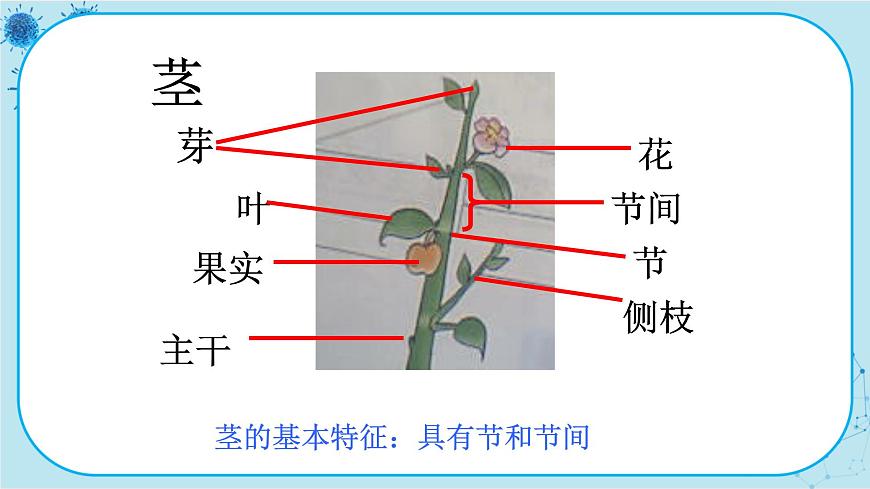 茎

芽

叶

果实

主干

花

节间

节

侧枝

茎的基本特征：具有节和节间